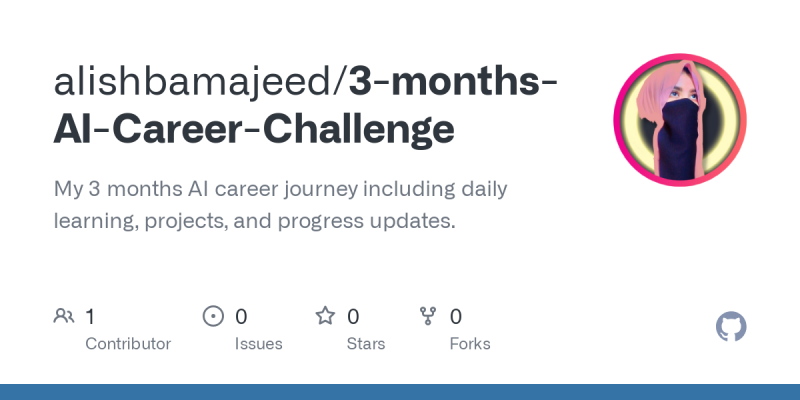 alishbamajeed/3-months-AI-Career-Challenge

My 3 months AI career journey including daily learning, projects, and progress updates.

1 Contributor

0 Issues

0 Stars

0 Forks